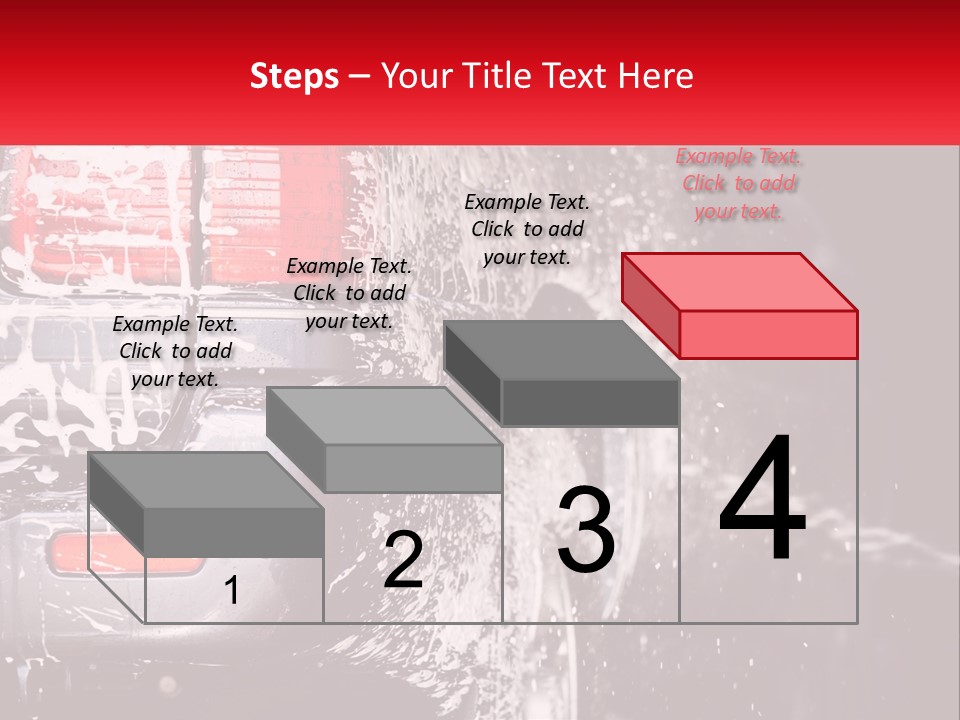 Steps – Your Title Text Here

Example Text. Click to add your text.

Example Text. Click to add your text.

Example Text. Click to add your text.

Example Text. Click to add your text.

1

2

3

4